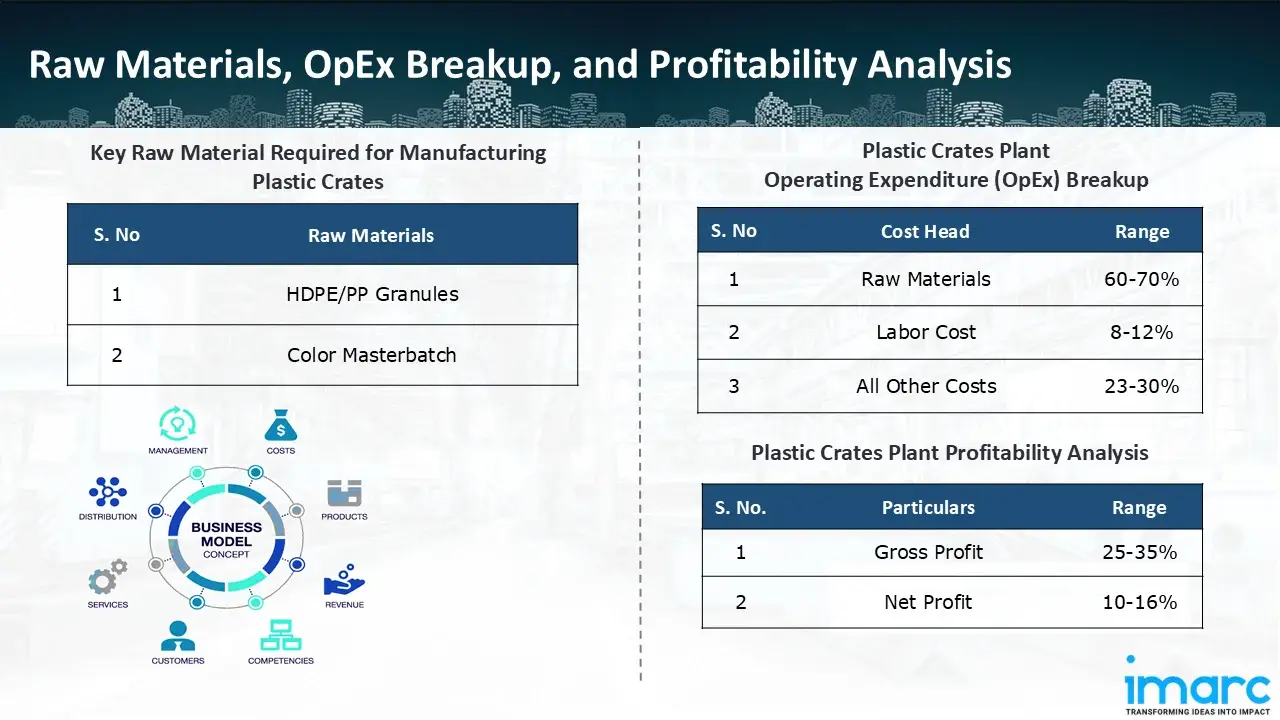 Raw Materials, OpEx Breakup, and Profitability Analysis

Key Raw Material Required for Manufacturing Plastic Crates

| S. No | Raw Materials |
|---|---|
| 1 | HDPE/PP Granules |
| 2 | Color Masterbatch |

MANAGEMENT
COSTS
DISTRIBUTION
PRODUCTS
BUSINESS MODEL CONCEPT
SERVICES
REVENUE
CUSTOMERS
COMPETENCIES

Plastic Crates Plant
Operating Expenditure (OpEx) Breakup

| S. No | Cost Head | Range |
|---|---|---|
| 1 | Raw Materials | 60-70% |
| 2 | Labor Cost | 8-12% |
| 3 | All Other Costs | 23-30% |

Plastic Crates Plant Profitability Analysis

| S. No. | Particulars | Range |
|---|---|---|
| 1 | Gross Profit | 25-35% |
| 2 | Net Profit | 10-16% |

imarc
TRANSFORMING IDEAS INTO IMPACT